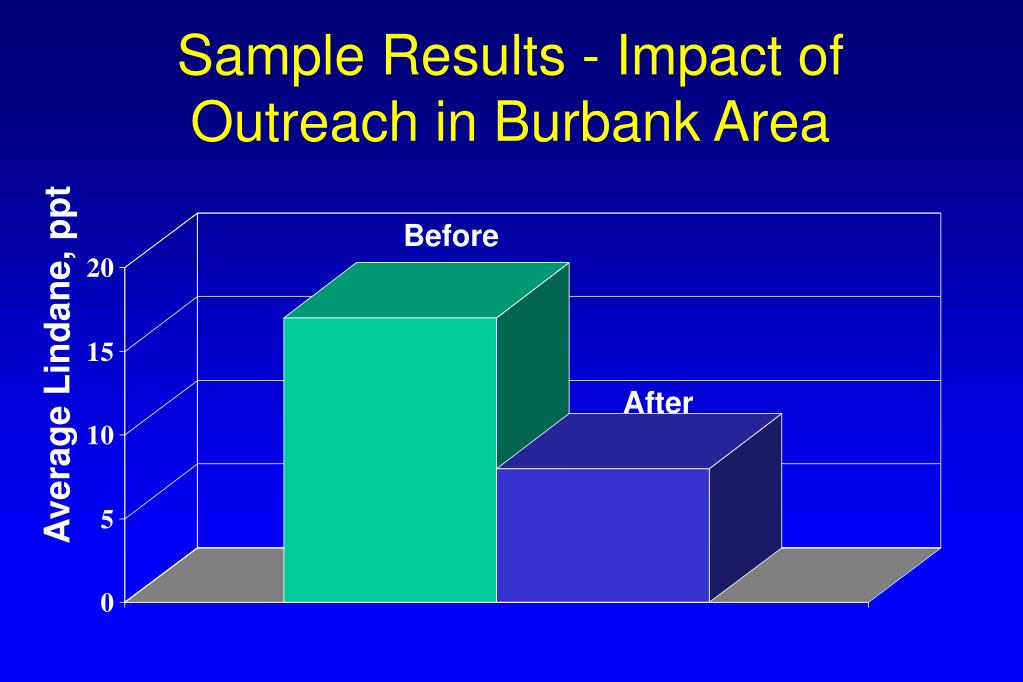 Sample Results - Impact of Outreach in Burbank Area

Average Lindane, ppt

20
15
10
5
0

Before

After